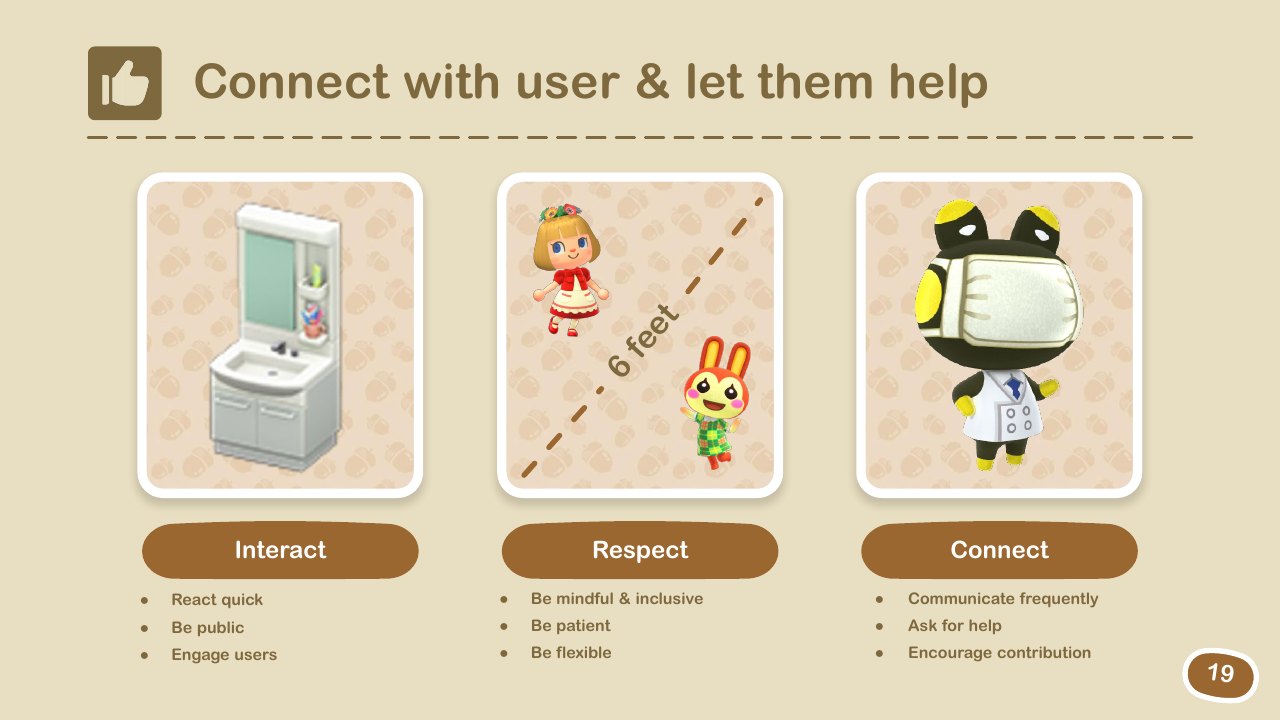 Connect with user & let them help

6 feet

Interact

- React quick
- Be public
- Engage users

Respect

- Be mindful & inclusive
- Be patient
- Be flexible

Connect

- Communicate frequently
- Ask for help
- Encourage contribution

19